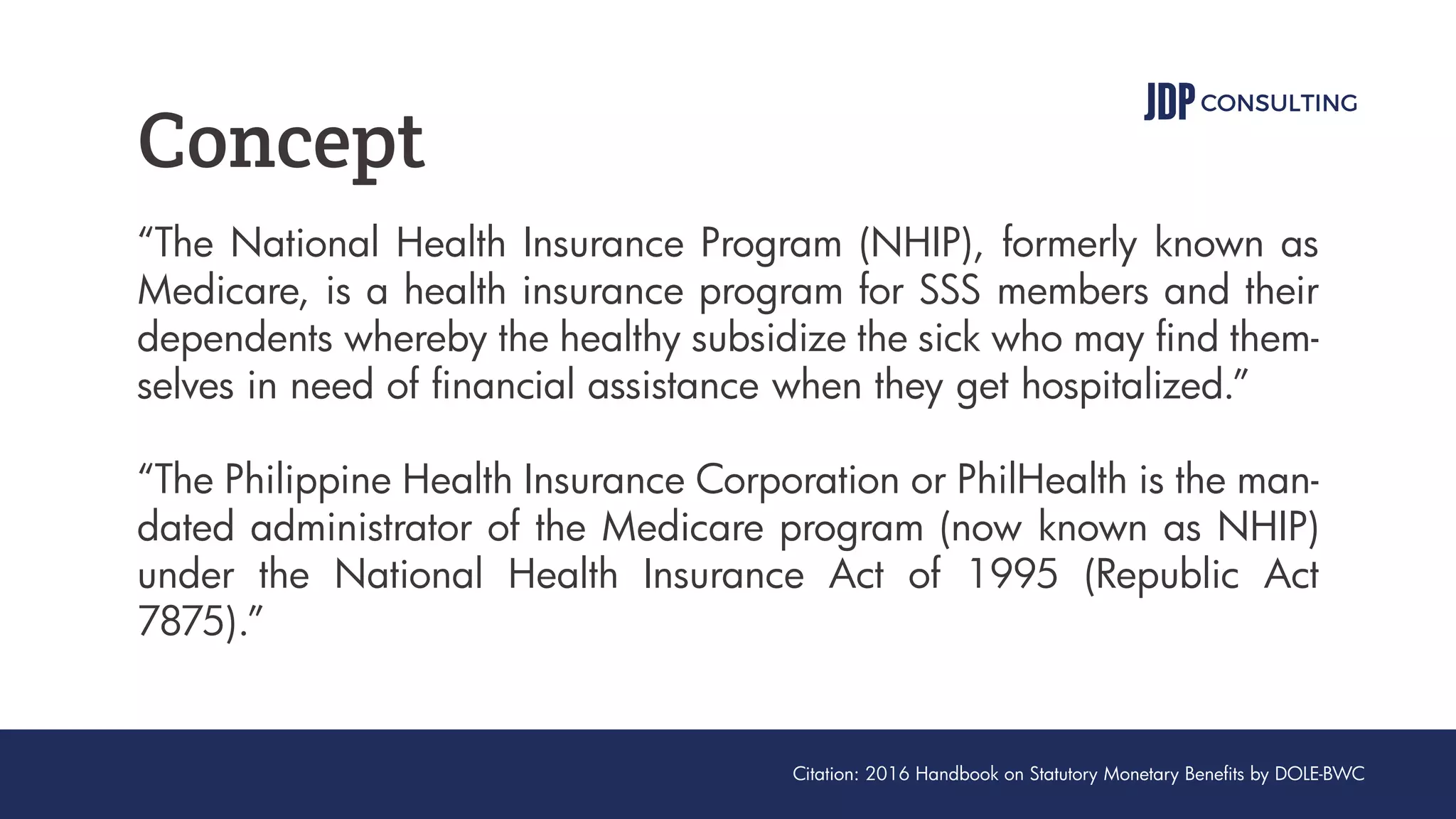 JDP CONSULTING

Concept

“The National Health Insurance Program (NHIP), formerly known as Medicare, is a health insurance program for SSS members and their dependents whereby the healthy subsidize the sick who may find themselves in need of financial assistance when they get hospitalized.”

“The Philippine Health Insurance Corporation or PhilHealth is the mandated administrator of the Medicare program (now known as NHIP) under the National Health Insurance Act of 1995 (Republic Act 7875).”

Citation: 2016 Handbook on Statutory Monetary Benefits by DOLE-BWC